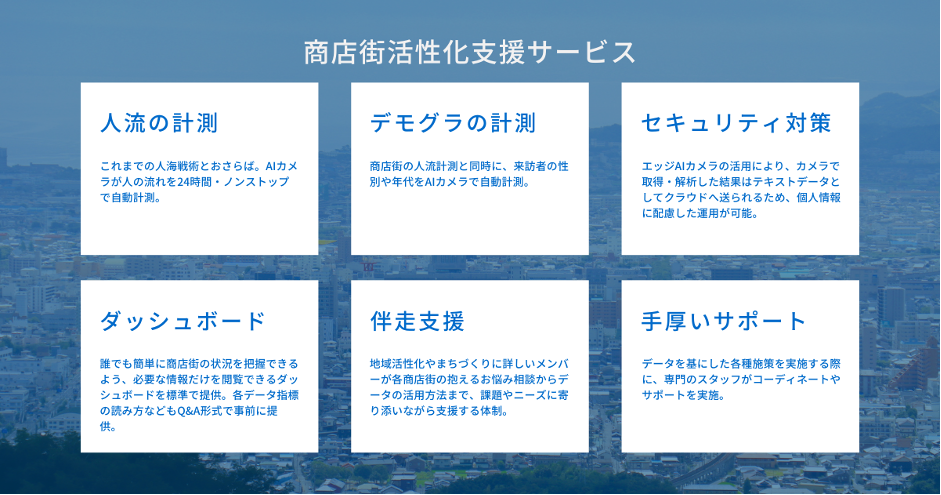 商店街活性化支援サービス

人流の計測

これまでの人海戦術とおさらば。AIカメラが人の流れを24時間・ノンストップで自動計測。

デモグラの計測

商店街の人流計測と同時に、来訪者の性別や年代をAIカメラで自動計測。

セキュリティ対策

エッジAIカメラの活用により、カメラで取得・解析した結果はテキストデータとしてクラウドへ送られるため、個人情報に配慮した運用が可能。

ダッシュボード

誰でも簡単に商店街の状況を把握できるよう、必要な情報だけを閲覧できるダッシュボードを標準で提供。各データ指標の読み方などもQ&A形式で事前に提供。

伴走支援

地域活性化やまちづくりに詳しいメンバーが各商店街の抱えるお悩み相談からデータの活用方法まで、課題やニーズに寄り添いながら支援する体制。

手厚いサポート

データを基にした各種施策を実施する際に、専門のスタッフがコーディネートやサポートを実施。